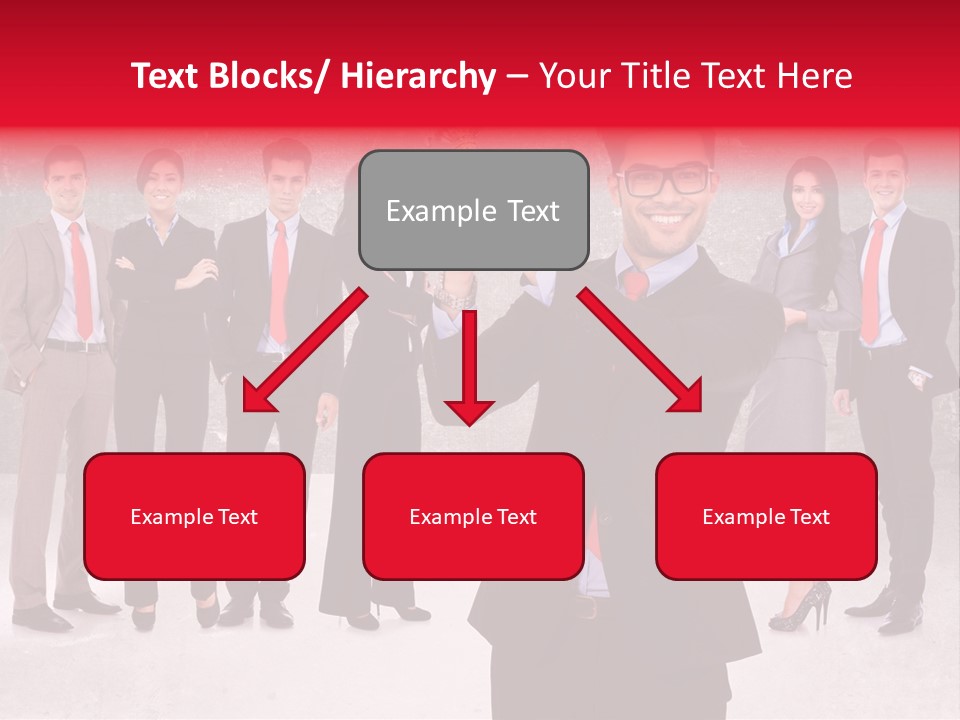 Text Blocks/ Hierarchy – Your Title Text Here

Example Text

Example Text

Example Text

Example Text